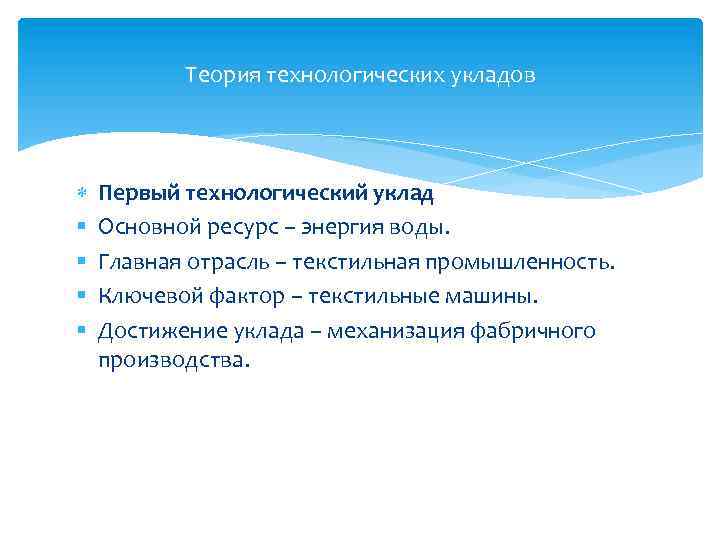 Теория технологических укладов

Первый технологический уклад

Основной ресурс – энергия воды.

Главная отрасль – текстильная промышленность.

Ключевой фактор – текстильные машины.

Достижение уклада – механизация фабричного производства.